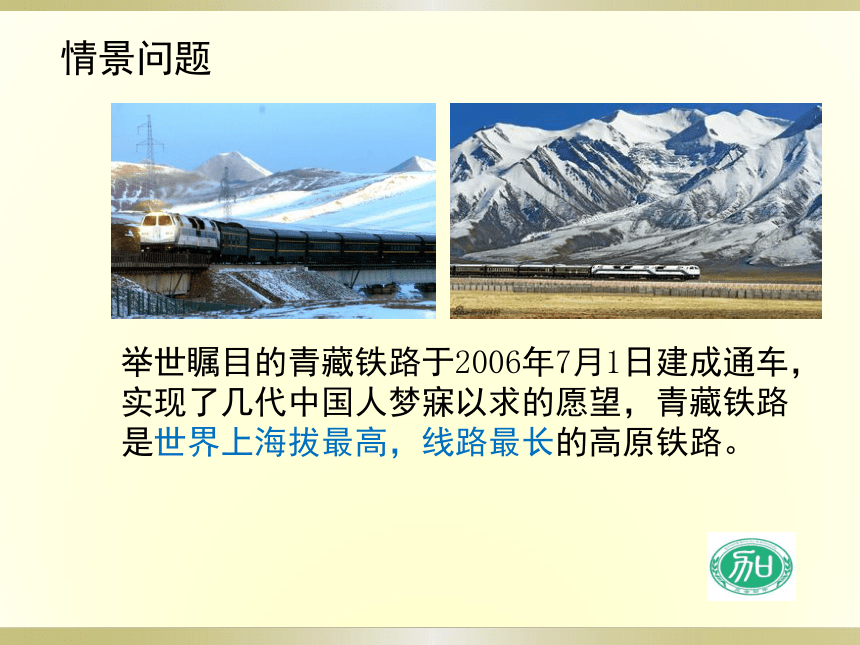 情景问题

举世瞩目的青藏铁路于2006年7月1日建成通车，实现了几代中国人梦寐以求的愿望，青藏铁路是世界上海拔最高，线路最长的高原铁路。